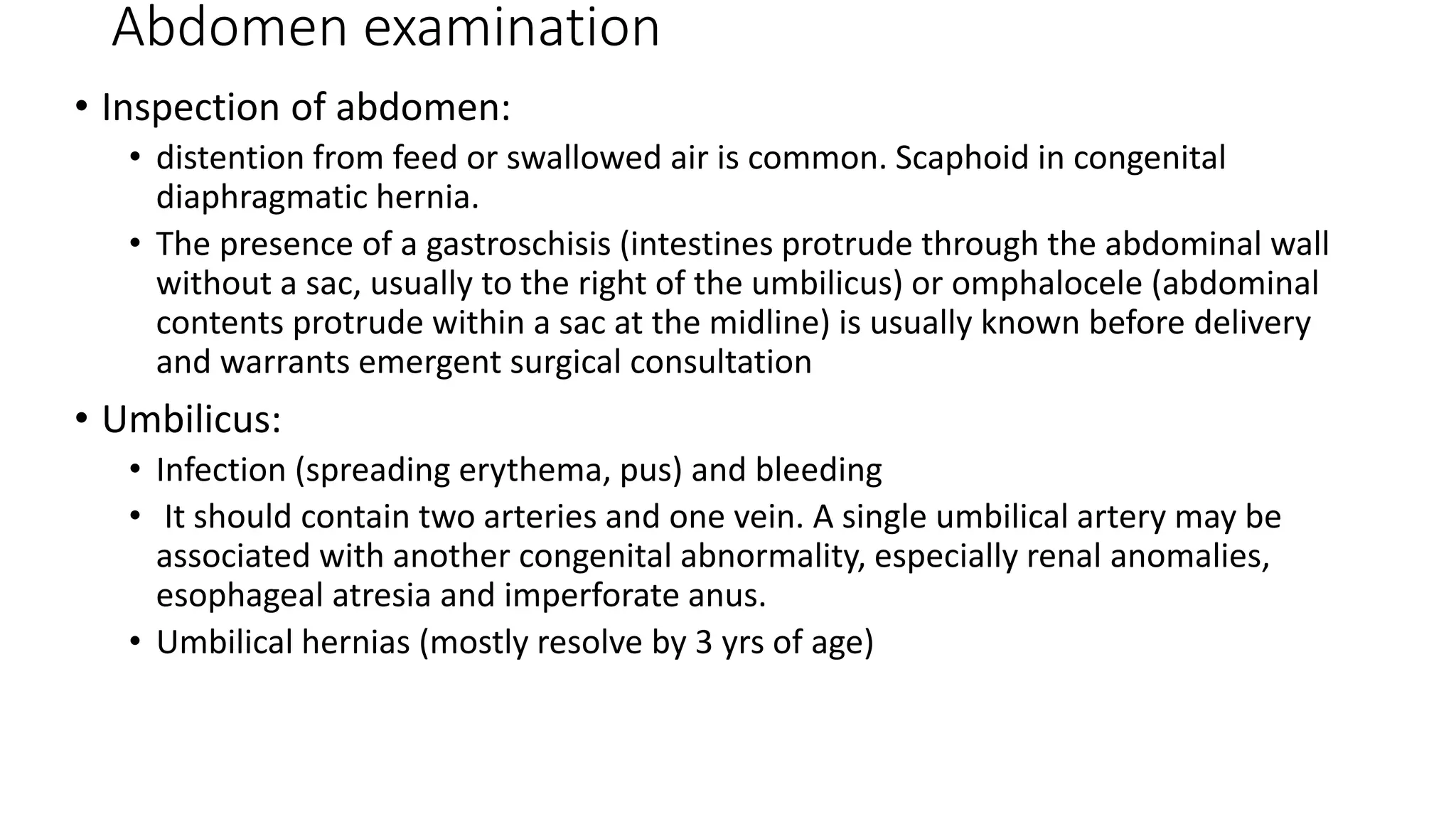 Abdomen examination

• Inspection of abdomen:

• distention from feed or swallowed air is common. Scaphoid in congenital diaphragmatic hernia.

• The presence of a gastroschisis (intestines protrude through the abdominal wall without a sac, usually to the right of the umbilicus) or omphalocele (abdominal contents protrude within a sac at the midline) is usually known before delivery and warrants emergent surgical consultation

• Umbilicus:

• Infection (spreading erythema, pus) and bleeding

• It should contain two arteries and one vein. A single umbilical artery may be associated with another congenital abnormality, especially renal anomalies, esophageal atresia and imperforate anus.

• Umbilical hernias (mostly resolve by 3 yrs of age)